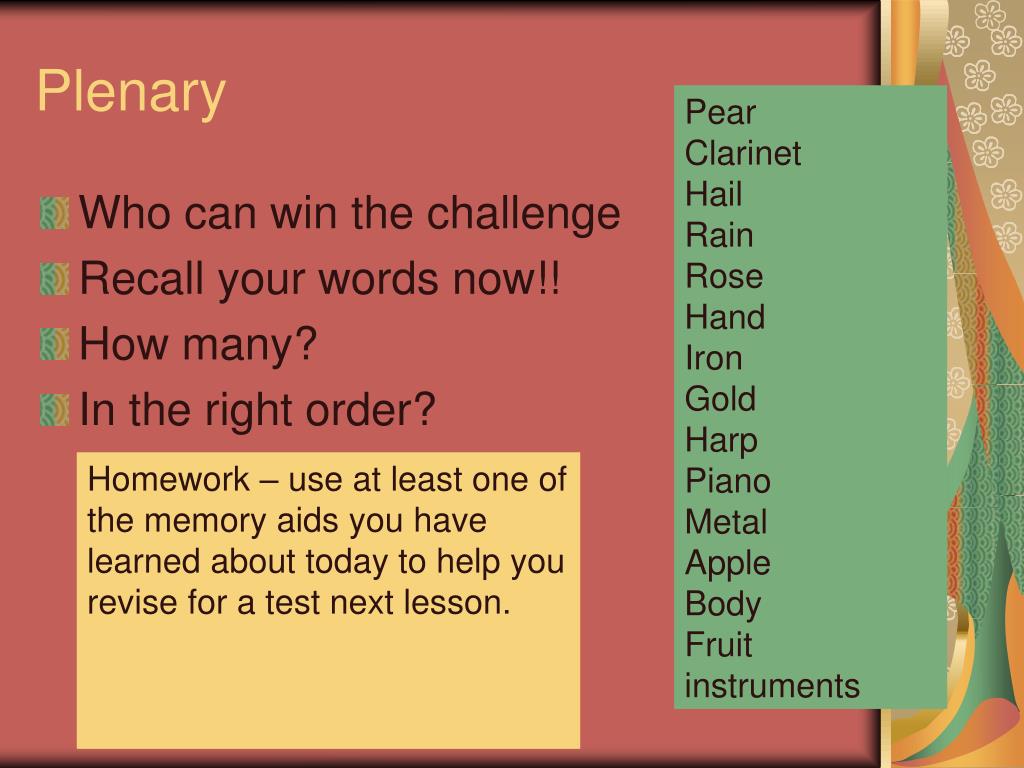 Plenary

Who can win the challenge
Recall your words now!!
How many?
In the right order?

Homework – use at least one of the memory aids you have learned about today to help you revise for a test next lesson.

Pear
Clarinet
Hail
Rain
Rose
Hand
Iron
Gold
Harp
Piano
Metal
Apple
Body
Fruit
instruments